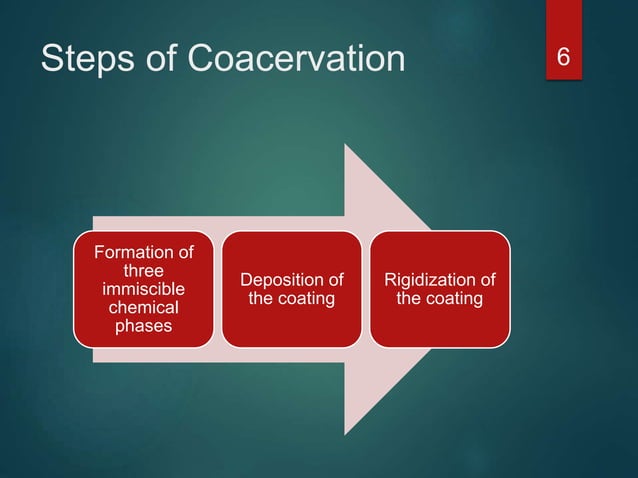 Steps of Coacervation

6

Formation of three immiscible chemical phases

Deposition of the coating

Rigidization of the coating